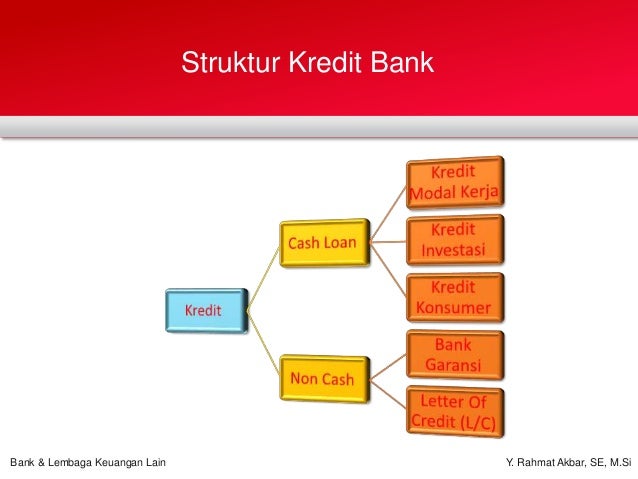 Struktur Kredit Bank

Kredit

Cash Loan

Non Cash

Kredit Modal Kerja

Kredit Investasi

Kredit Konsumer

Bank Garansi

Letter Of Credit (L/C)

Bank & Lembaga Keuangan Lain

Y. Rahmat Akbar, SE, M.Si